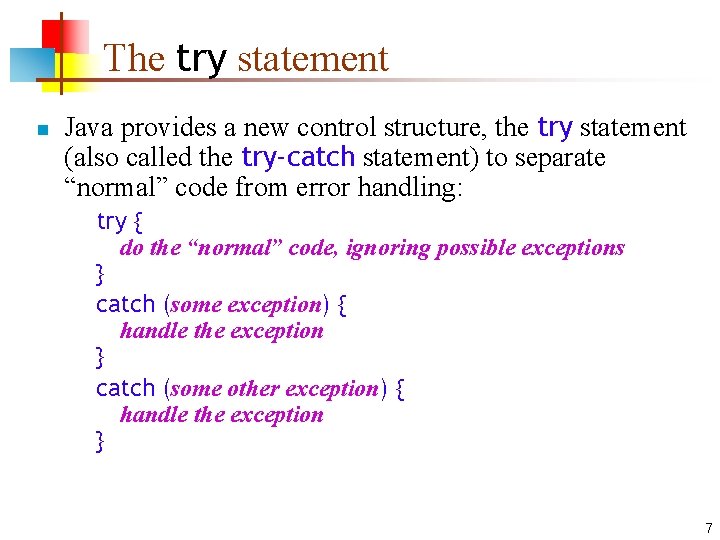 The try statement

Java provides a new control structure, the try statement (also called the try-catch statement) to separate “normal” code from error handling:

try {
do the “normal” code, ignoring possible exceptions
}
catch (some exception) {
handle the exception
}
catch (some other exception) {
handle the exception
}

7